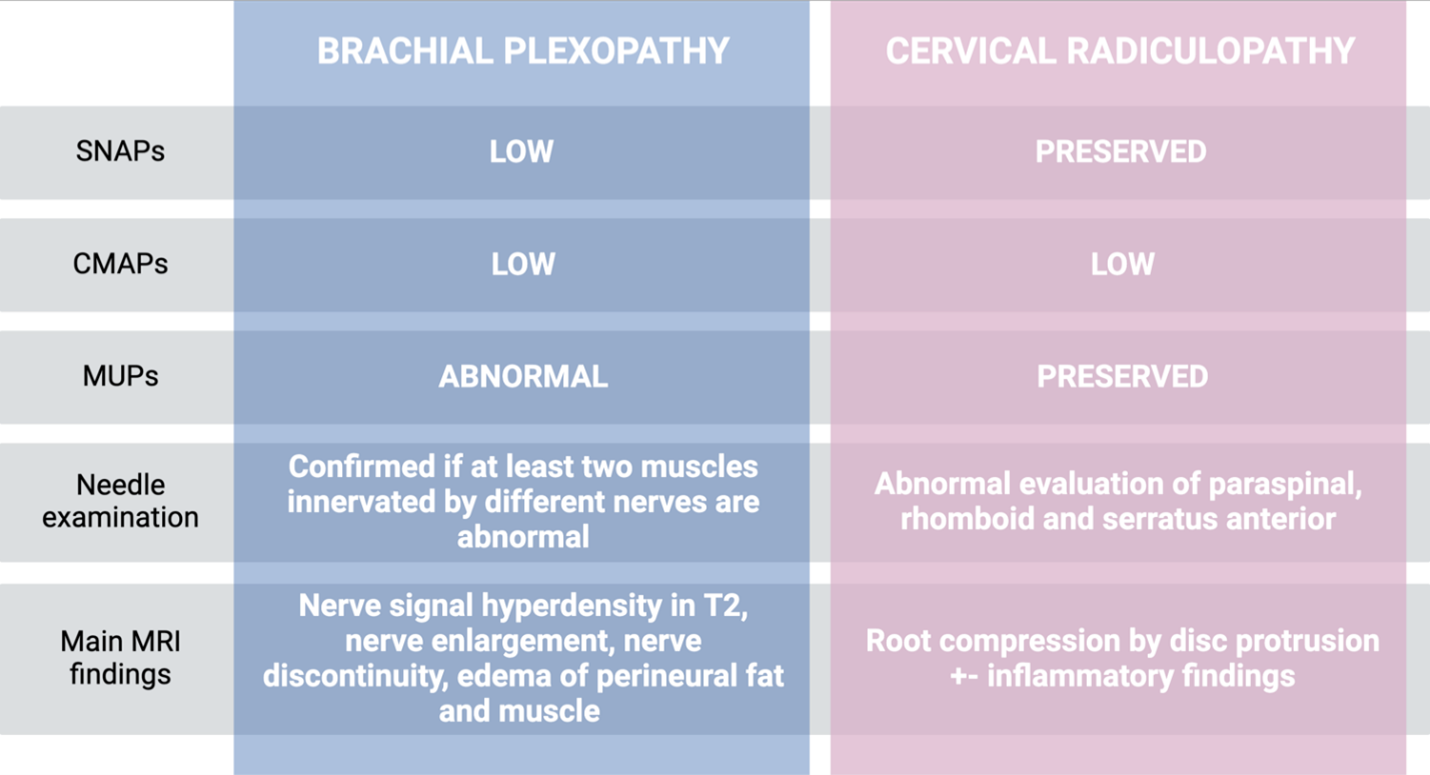 | | BRACHIAL PLEXOPATHY | CERVICAL RADICULOPATHY |
|---|---|---|
| SNAPs | LOW | PRESERVED |
| CMAPs | LOW | LOW |
| MUPs | ABNORMAL | PRESERVED |
| Needle examination | Confirmed if at least two muscles innervated by different nerves are abnormal | Abnormal evaluation of paraspinal, rhomboid and serratus anterior |
| Main MRI findings | Nerve signal hyperdensity in T2, nerve enlargement, nerve discontinuity, edema of perineural fat and muscle | Root compression by disc protrusion +- inflammatory findings |